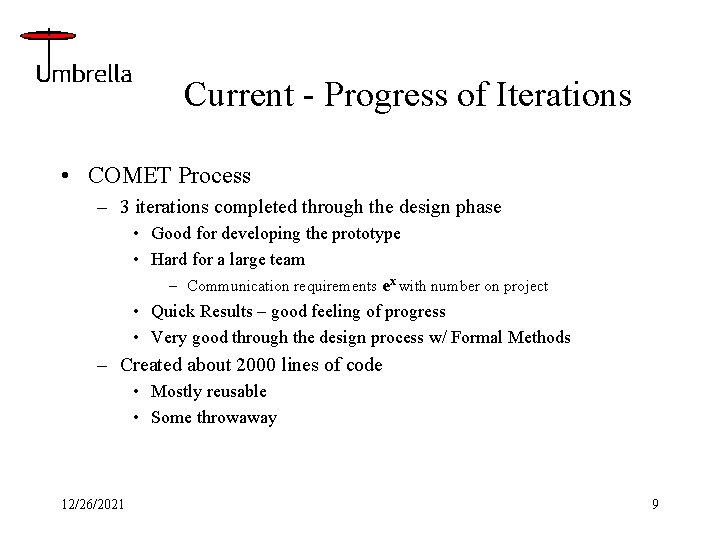 Umbrella

Current - Progress of Iterations

• COMET Process
 – 3 iterations completed through the design phase
  • Good for developing the prototype
  • Hard for a large team
   – Communication requirements $e^x$ with number on project
  • Quick Results – good feeling of progress
  • Very good through the design process w/ Formal Methods
 – Created about 2000 lines of code
  • Mostly reusable
  • Some throwaway

12/26/2021

9